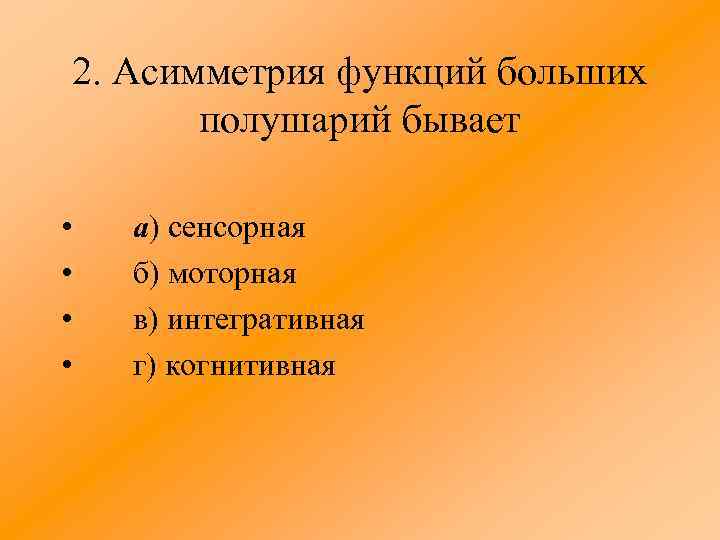 2. Асимметрия функций больших полушарий бывает

• а) сенсорная
• б) моторная
• в) интегративная
• г) когнитивная